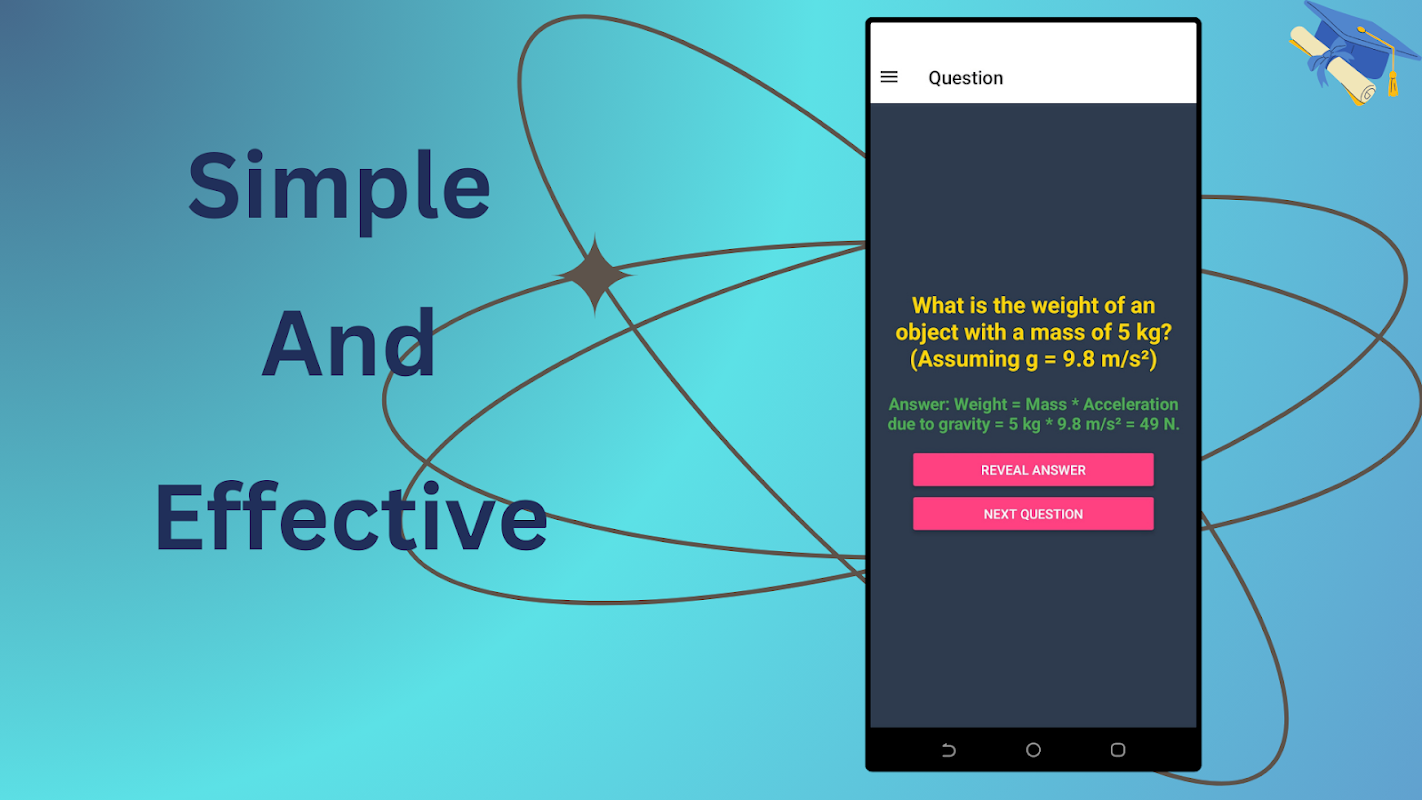 Simple

And

Effective

Question

What is the weight of an object with a mass of 5 kg? (Assuming g = 9.8 m/s²)

Answer: Weight = Mass * Acceleration due to gravity = 5 kg * 9.8 m/s² = 49 N.

REVEAL ANSWER

NEXT QUESTION